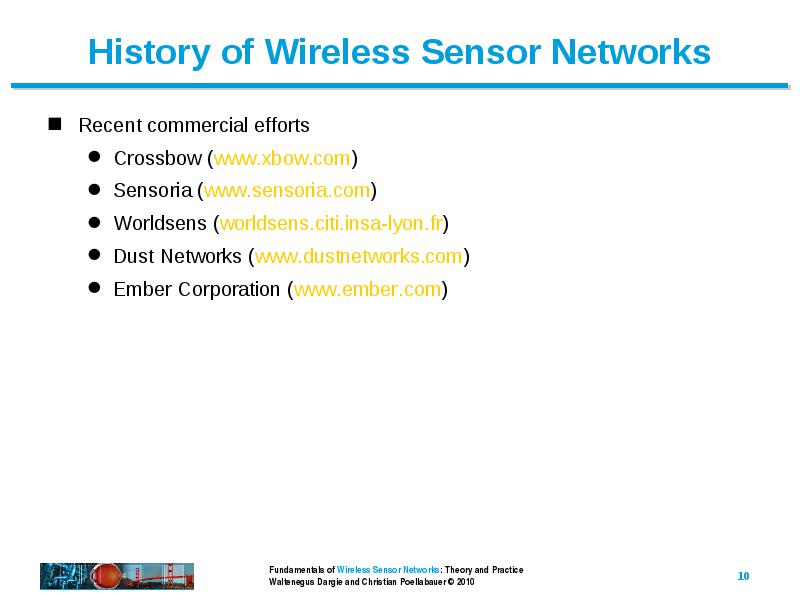 History of Wireless Sensor Networks

- Recent commercial efforts
  - Crossbow (www.xbow.com)
  - Sensoria (www.sensoria.com)
  - Worldsens (worldsens.citi.insa-lyon.fr)
  - Dust Networks (www.dustnetworks.com)
  - Ember Corporation (www.ember.com)

Fundamentals of Wireless Sensor Networks: Theory and Practice
Waltenegus Dargie and Christian Poellabauer © 2010

10